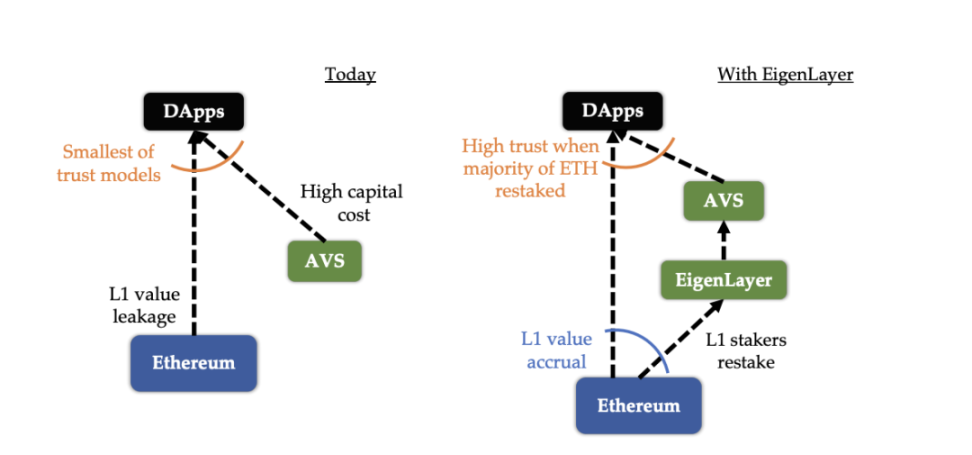 Today

DApps

Smallest of trust models

High capital cost

AVS

L1 value leakage

Ethereum

With EigenLayer

DApps

High trust when majority of ETH restaked

AVS

EigenLayer

L1 value accrual

L1 stakers restake

Ethereum